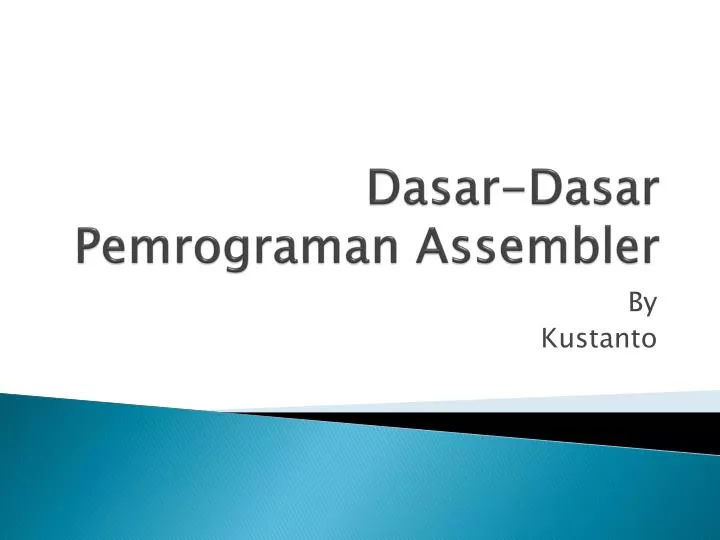 Dasar-Dasar Pemrograman Assembler

By
Kustanto